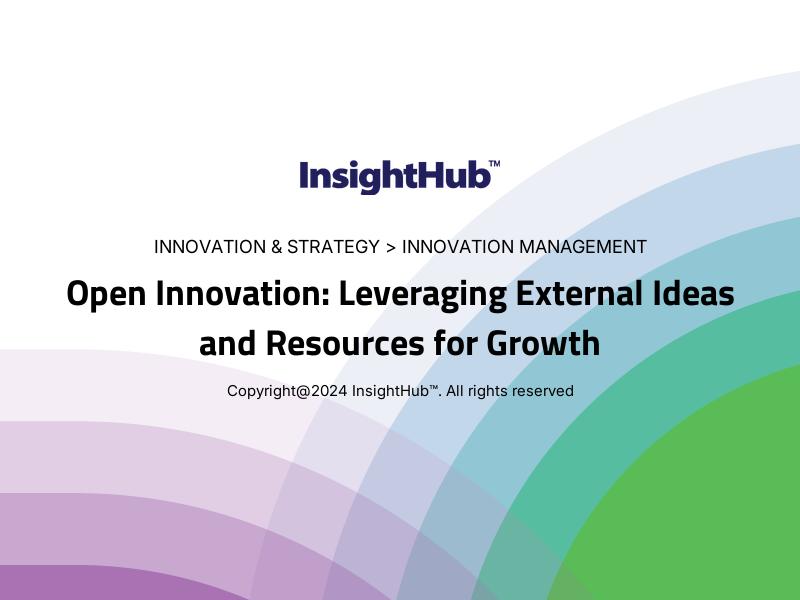 InsightHub™

INNOVATION & STRATEGY > INNOVATION MANAGEMENT

Open Innovation: Leveraging External Ideas and Resources for Growth

Copyright@2024 InsightHub™. All rights reserved